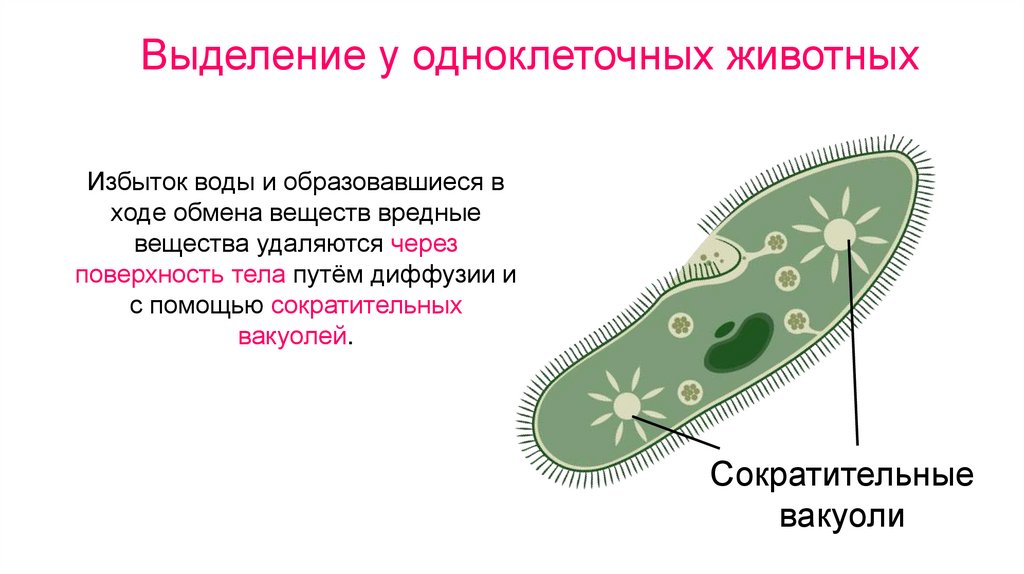 Выделение у одноклеточных животных

Избыток воды и образовавшиеся в ходе обмена веществ вредные вещества удаляются через поверхность тела путём диффузии и с помощью сократительных вакуолей.

Сократительные вакуоли